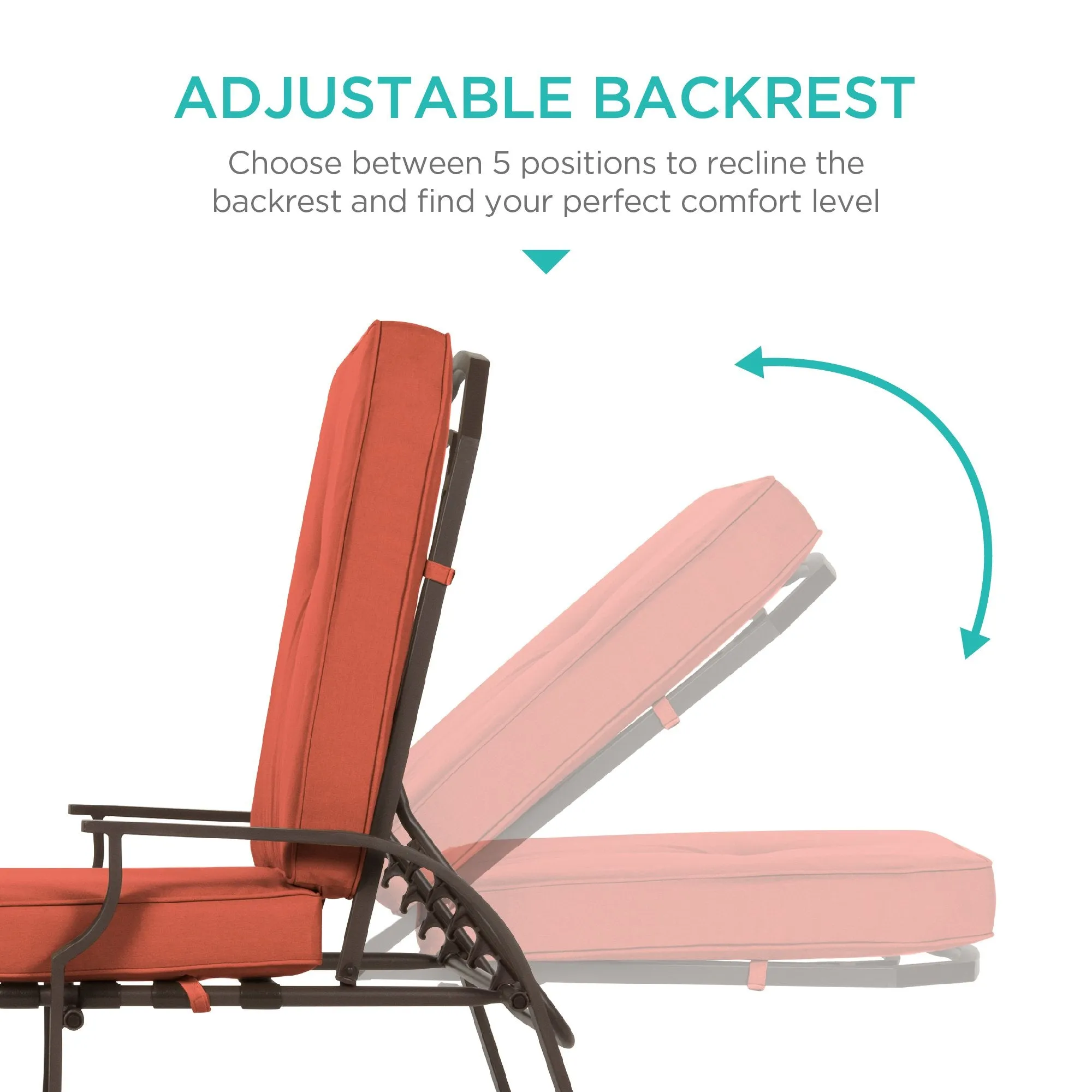 ADJUSTABLE BACKREST

Choose between 5 positions to recline the backrest and find your perfect comfort level